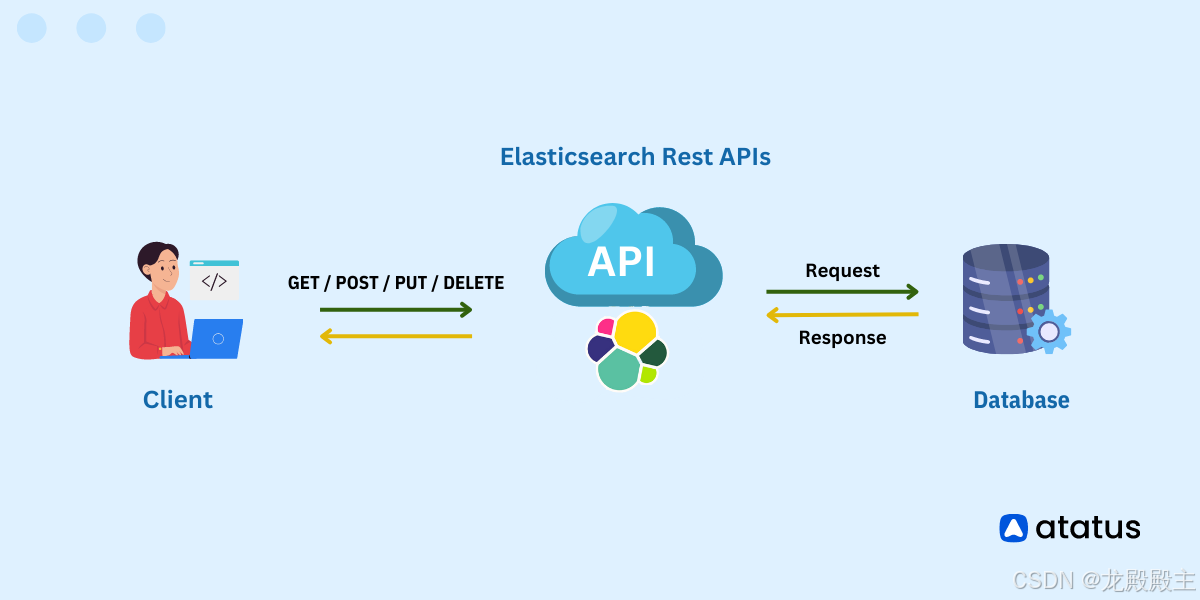 Elasticsearch Rest APIs

</>

GET / POST / PUT / DELETE

API

Request

Response

Client

Database

atatus

CSDN @龙殿殿主